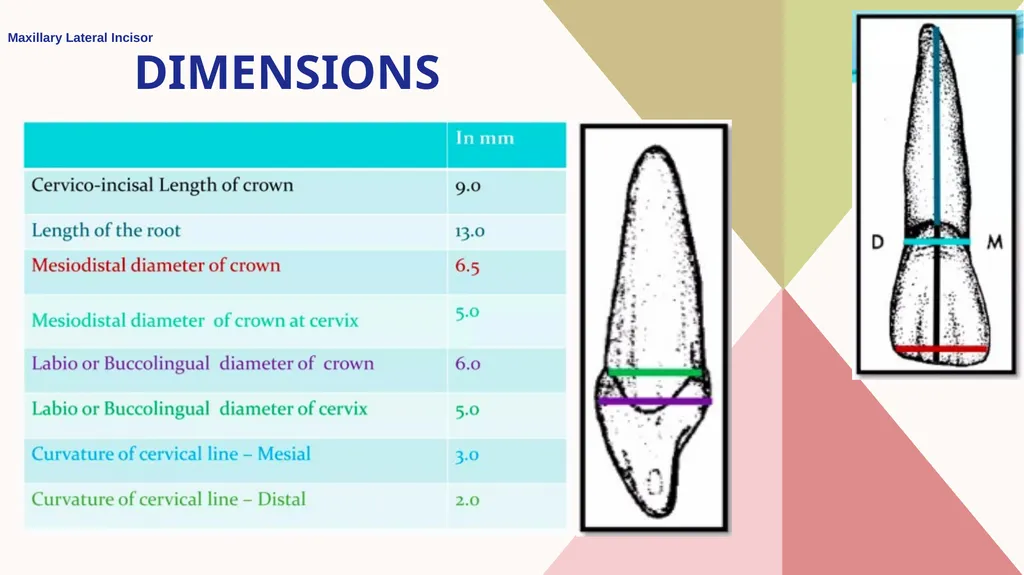 Maxillary Lateral Incisor

DIMENSIONS

| | In mm |
|---|---|
| Cervico-incisal Length of crown | 9.0 |
| Length of the root | 13.0 |
| Mesiodistal diameter of crown | 6.5 |
| Mesiodistal diameter of crown at cervix | 5.0 |
| Labio or Buccolingual diameter of crown | 6.0 |
| Labio or Buccolingual diameter of cervix | 5.0 |
| Curvature of cervical line – Mesial | 3.0 |
| Curvature of cervical line – Distal | 2.0 |

D

M